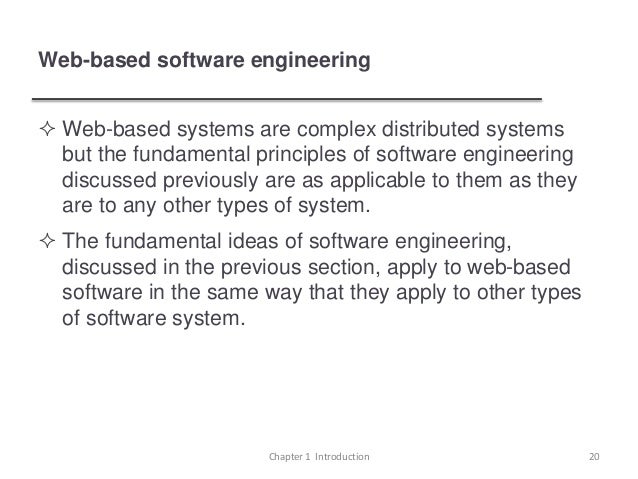 Web-based software engineering

✧ Web-based systems are complex distributed systems but the fundamental principles of software engineering discussed previously are as applicable to them as they are to any other types of system.

✧ The fundamental ideas of software engineering, discussed in the previous section, apply to web-based software in the same way that they apply to other types of software system.

Chapter 1 Introduction

20